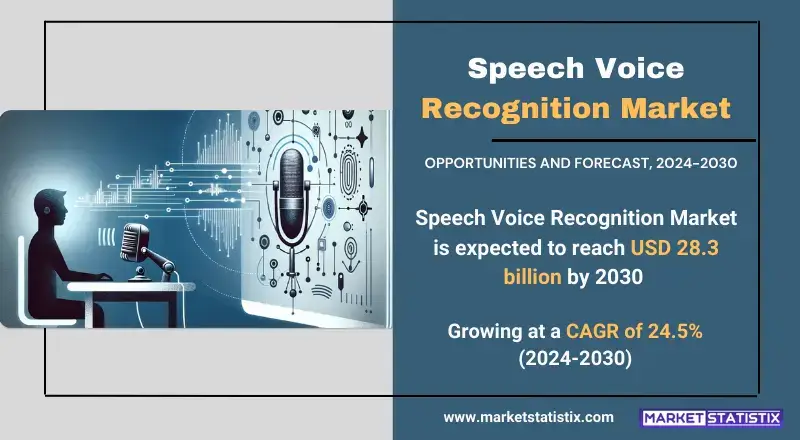 Speech Voice Recognition Market

OPPORTUNITIES AND FORECAST, 2024-2030

Speech Voice Recognition Market is expected to reach USD 28.3 billion by 2030

Growing at a CAGR of 24.5% (2024-2030)

www.marketstatistix.com

MARKET STATISTIX